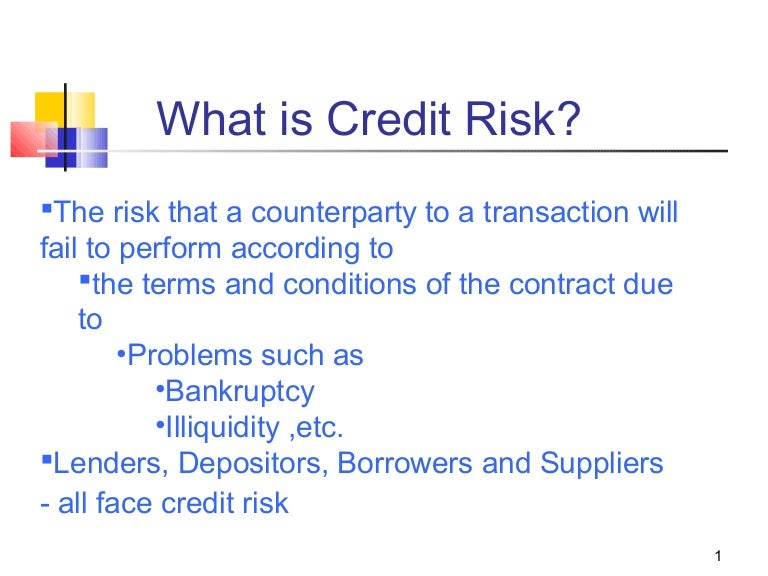 What is Credit Risk?

▪The risk that a counterparty to a transaction will fail to perform according to

▪the terms and conditions of the contract due to

•Problems such as

•Bankruptcy

•Illiquidity ,etc.

▪Lenders, Depositors, Borrowers and Suppliers
- all face credit risk

1